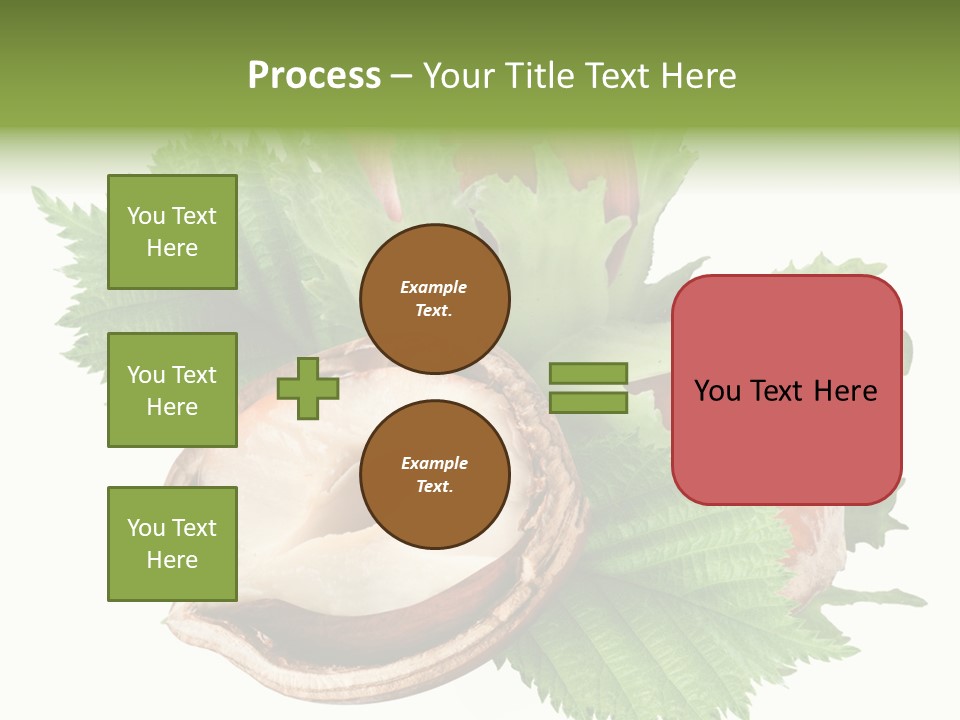 Process – Your Title Text Here

You Text Here

You Text Here

You Text Here

Example Text.

Example Text.

You Text Here